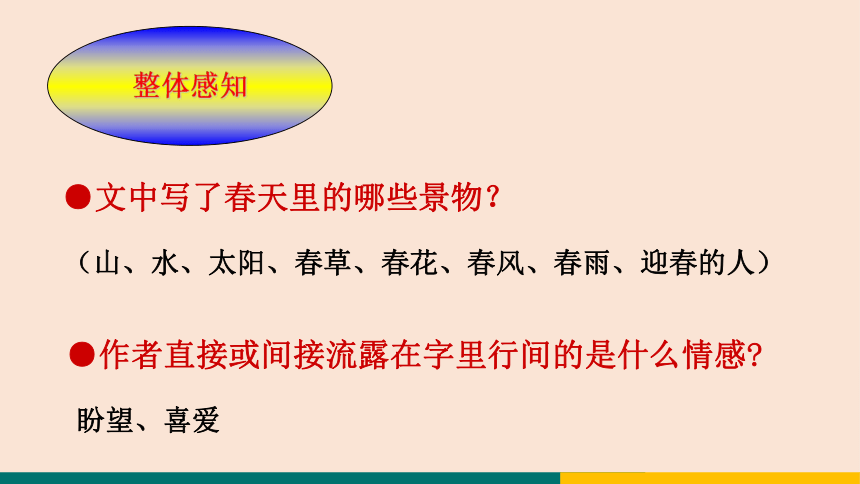 整体感知

●文中写了春天里的哪些景物？

（山、水、太阳、春草、春花、春风、春雨、迎春的人）

●作者直接或间接流露在字里行间的是什么情感?

盼望、喜爱